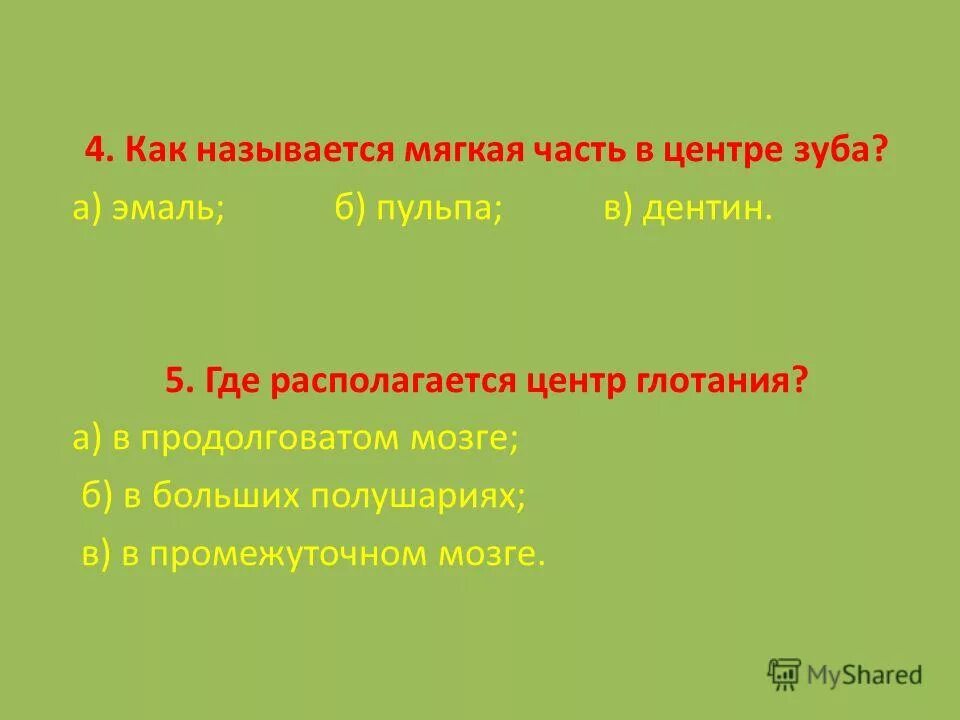 4. Как называется мягкая часть в центре зуба?

а) эмаль; б) пульпа; в) дентин.

5. Где располагается центр глотания?

а) в продолговатом мозге;

б) в больших полушариях;

в) в промежуточном мозге.

MyShared